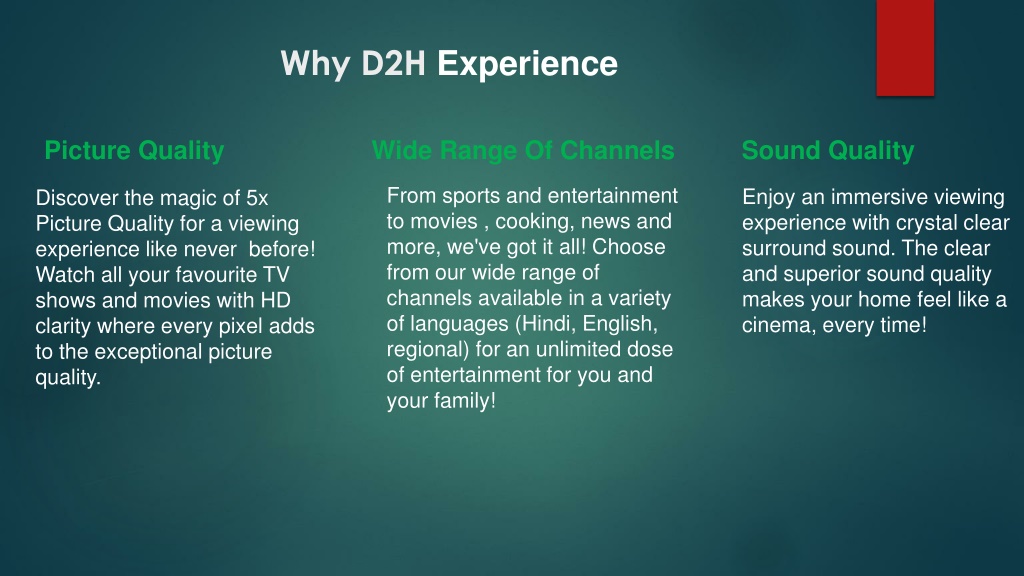 Why D2H Experience

Picture Quality

Discover the magic of 5x Picture Quality for a viewing experience like never before! Watch all your favourite TV shows and movies with HD clarity where every pixel adds to the exceptional picture quality.

Wide Range Of Channels

From sports and entertainment to movies , cooking, news and more, we've got it all! Choose from our wide range of channels available in a variety of languages (Hindi, English, regional) for an unlimited dose of entertainment for you and your family!

Sound Quality

Enjoy an immersive viewing experience with crystal clear surround sound. The clear and superior sound quality makes your home feel like a cinema, every time!